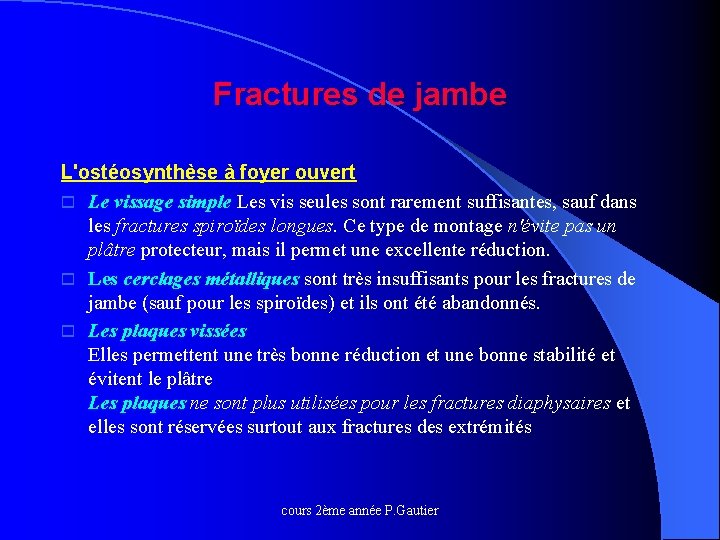 Fractures de jambe

L'ostéosynthèse à foyer ouvert

Le vissage simple Les vis seules sont rarement suffisantes, sauf dans les fractures spiroïdes longues. Ce type de montage n'évite pas un plâtre protecteur, mais il permet une excellente réduction.

Les cerclages métalliques sont très insuffisants pour les fractures de jambe (sauf pour les spiroïdes) et ils ont été abandonnés.

Les plaques vissées
Elles permettent une très bonne réduction et une bonne stabilité et évitent le plâtre
Les plaques ne sont plus utilisées pour les fractures diaphysaires et elles sont réservées surtout aux fractures des extrémités

cours 2ème année P.Gautier